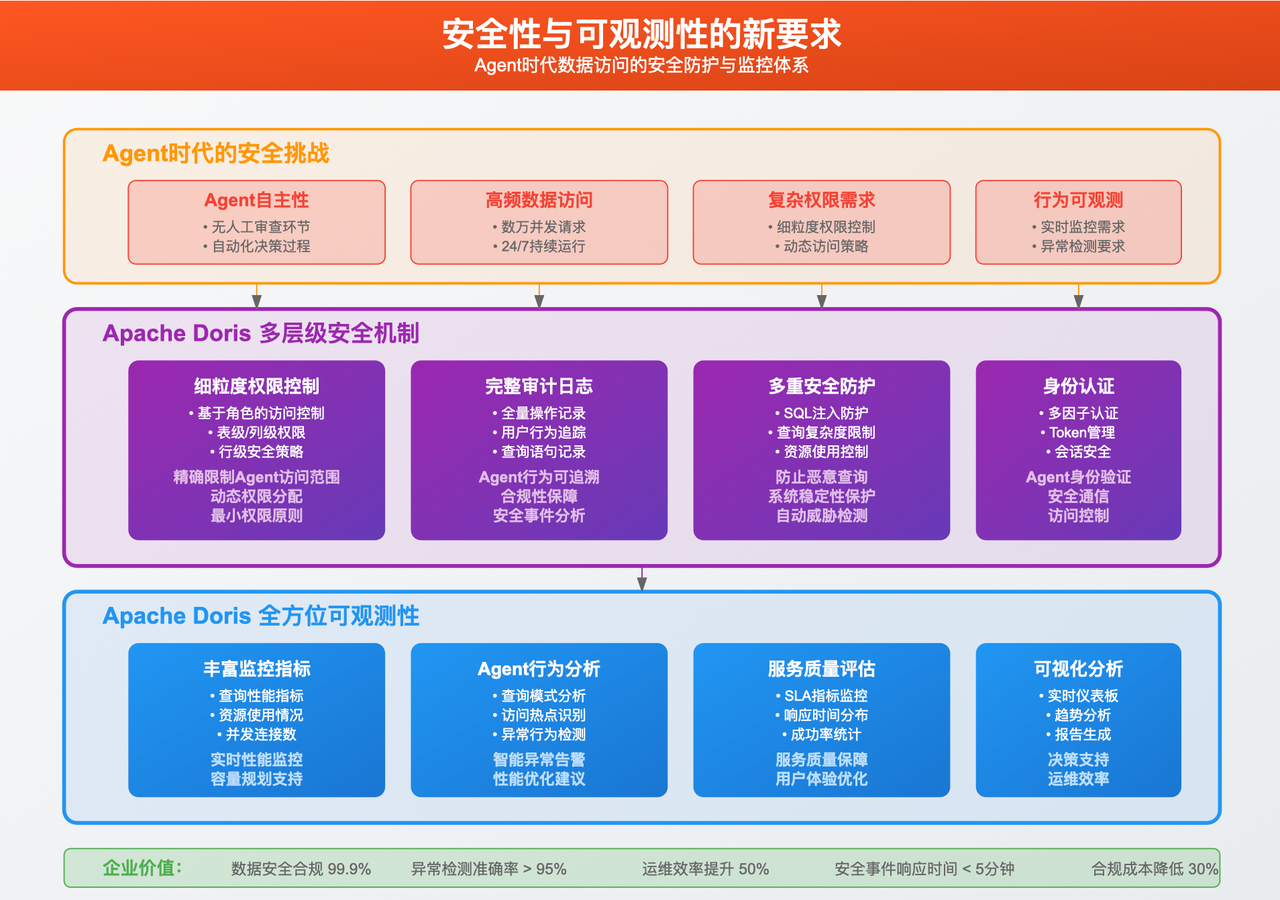 安全性与可观测性的新要求
Agent时代数据访问的安全防护与监控体系

Agent时代的安全挑战

Agent自主性
• 无人工审查环节
• 自动化决策过程

高频数据访问
• 数万并发请求
• 24/7持续运行

复杂权限需求
• 细粒度权限控制
• 动态访问策略

行为可观测
• 实时监控需求
• 异常检测要求

Apache Doris 多层级安全机制

细粒度权限控制
• 基于角色的访问控制
• 表级/列级权限
• 行级安全策略
精确限制Agent访问范围
动态权限分配
最小权限原则

完整审计日志
• 全量操作记录
• 用户行为追踪
• 查询语句记录
Agent行为可追溯
合规性保障
安全事件分析

多重安全防护
• SQL注入防护
• 查询复杂度限制
• 资源使用控制
防止恶意查询
系统稳定性保护
自动威胁检测

身份认证
• 多因子认证
• Token管理
• 会话安全
Agent身份验证
安全通信
访问控制

Apache Doris 全方位可观测性

丰富监控指标
• 查询性能指标
• 资源使用情况
• 并发连接数
实时性能监控
容量规划支持

Agent行为分析
• 查询模式分析
• 访问热点识别
• 异常行为检测
智能异常告警
性能优化建议

服务质量评估
• SLA指标监控
• 响应时间分布
• 成功率统计
服务质量保障
用户体验优化

可视化分析
• 实时仪表板
• 趋势分析
• 报告生成
决策支持
运维效率

企业价值： 数据安全合规 99.9% 异常检测准确率 > 95% 运维效率提升 50% 安全事件响应时间 < 5分钟 合规成本降低 30%